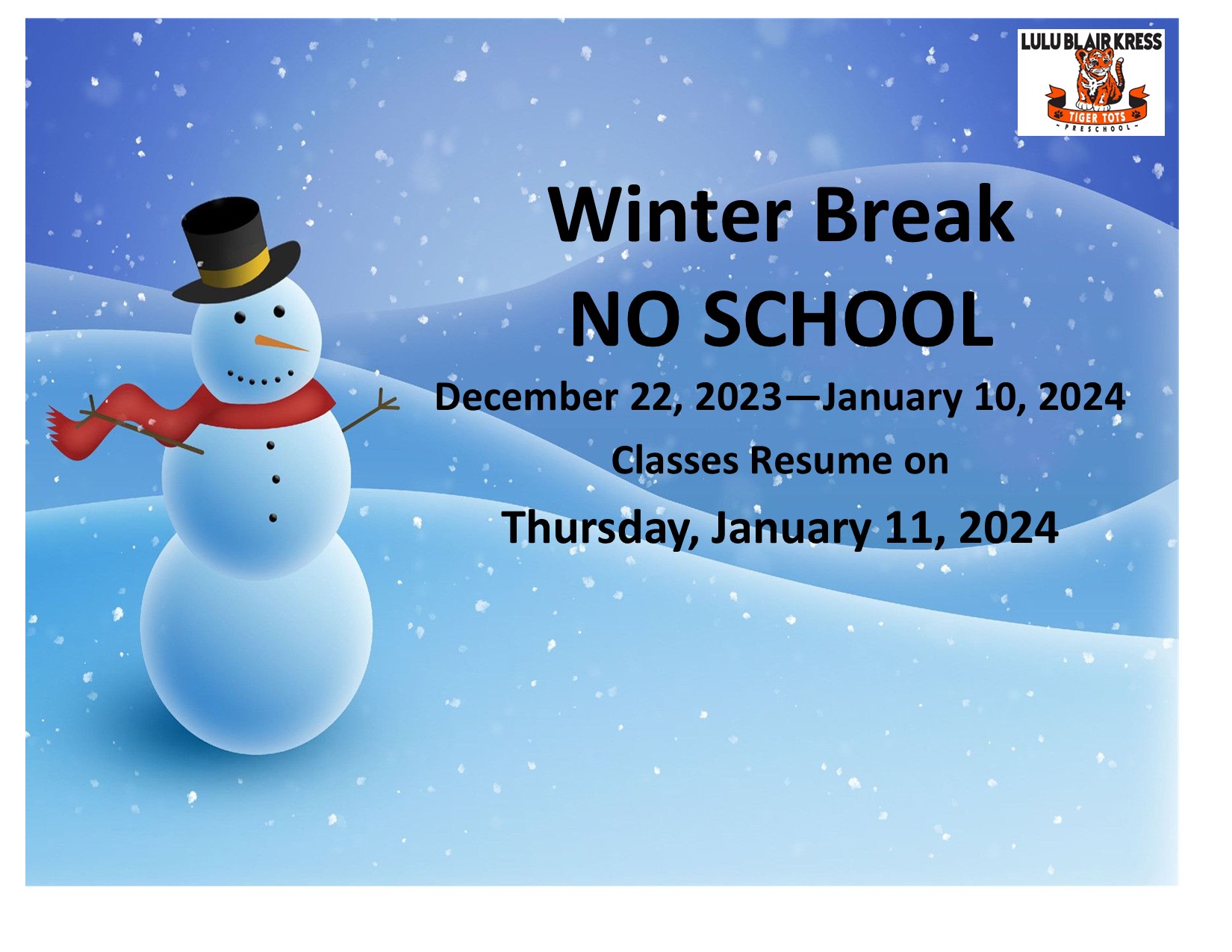 LULU BLAIR KRESS
TIGER TOTS
PRESCHOOL

Winter Break
NO SCHOOL
December 22, 2023—January 10, 2024
Classes Resume on
Thursday, January 11, 2024